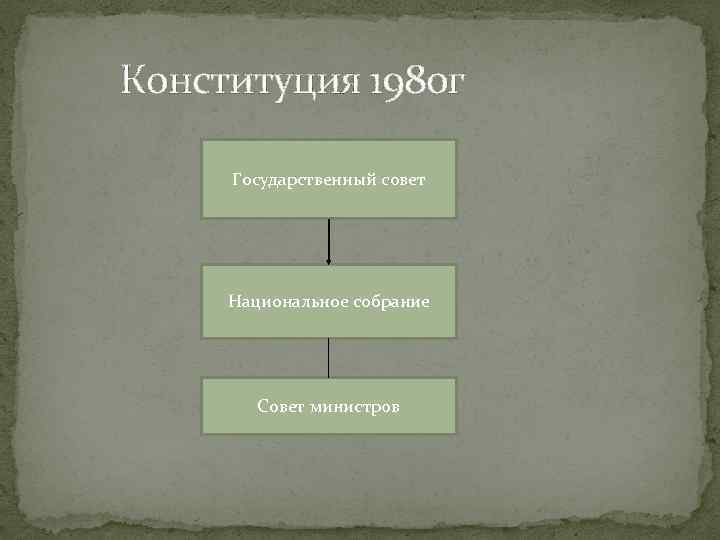 Конституция 1980г

Государственный совет

Национальное собрание

Совет министров